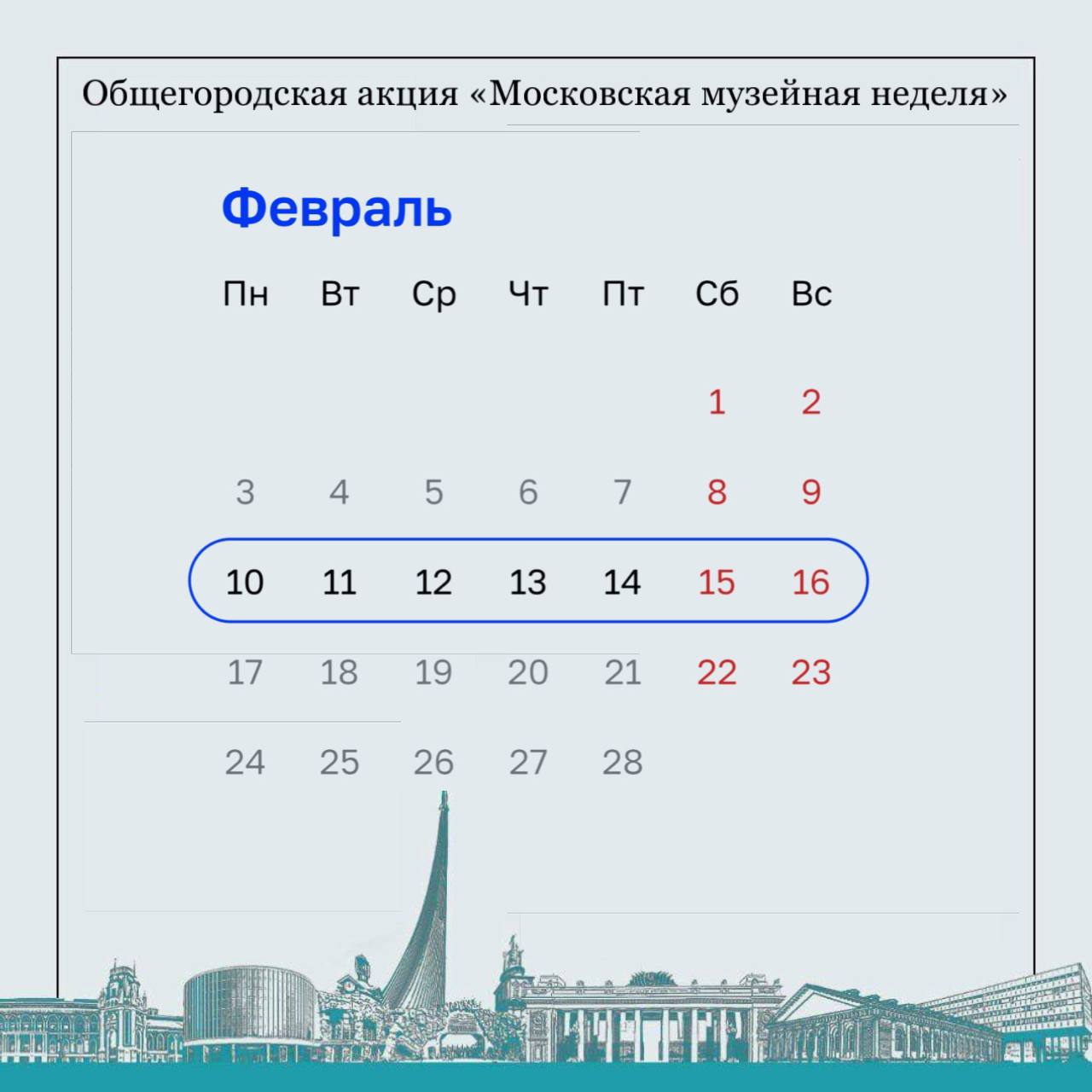 Общегородская акция «Московская музейная неделя»

Февраль

| Пн | Вт | Ср | Чт | Пт | Сб | Вс |
|---|---|---|---|---|---|---|
| | | | | | 1 | 2 |
| 3 | 4 | 5 | 6 | 7 | 8 | 9 |
| 10 | 11 | 12 | 13 | 14 | 15 | 16 |
| 17 | 18 | 19 | 20 | 21 | 22 | 23 |
| 24 | 25 | 26 | 27 | 28 | | |